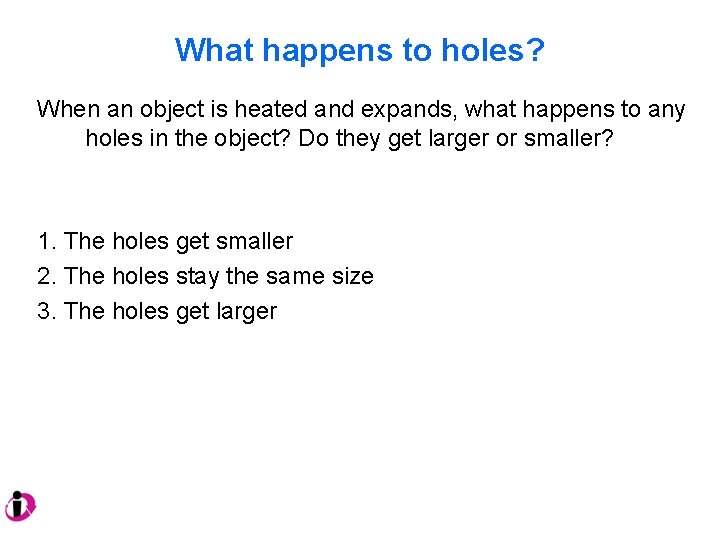 What happens to holes?

When an object is heated and expands, what happens to any holes in the object? Do they get larger or smaller?

1. The holes get smaller
2. The holes stay the same size
3. The holes get larger